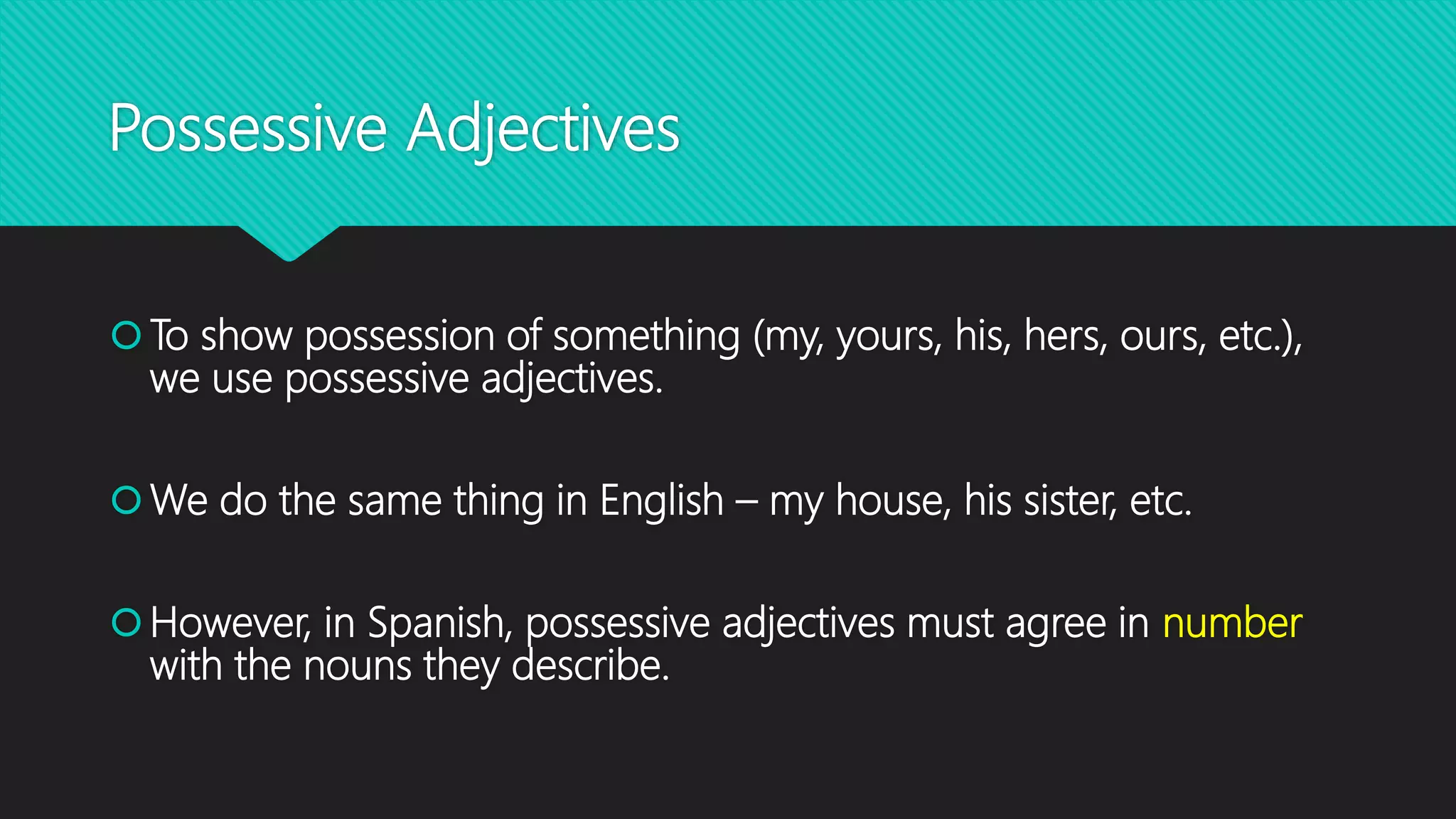 Possessive Adjectives

To show possession of something (my, yours, his, hers, ours, etc.), we use possessive adjectives.

We do the same thing in English – my house, his sister, etc.

However, in Spanish, possessive adjectives must agree in number with the nouns they describe.